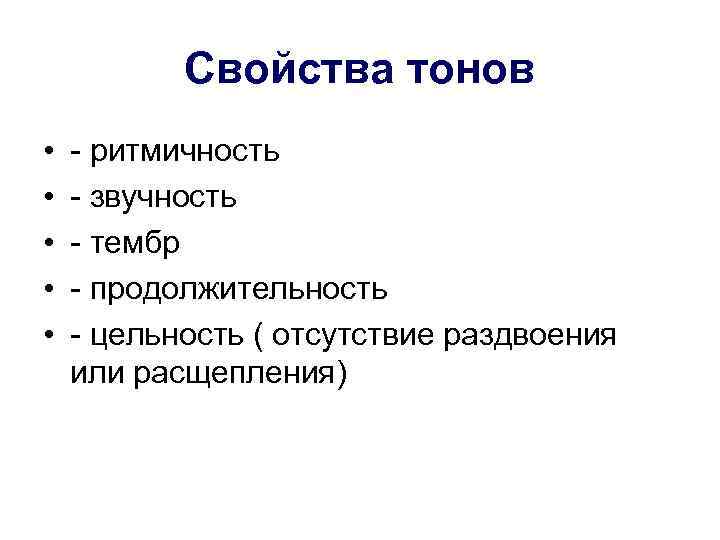 Свойства тонов

• - ритмичность
• - звучность
• - тембр
• - продолжительность
• - цельность ( отсутствие раздвоения или расщепления)